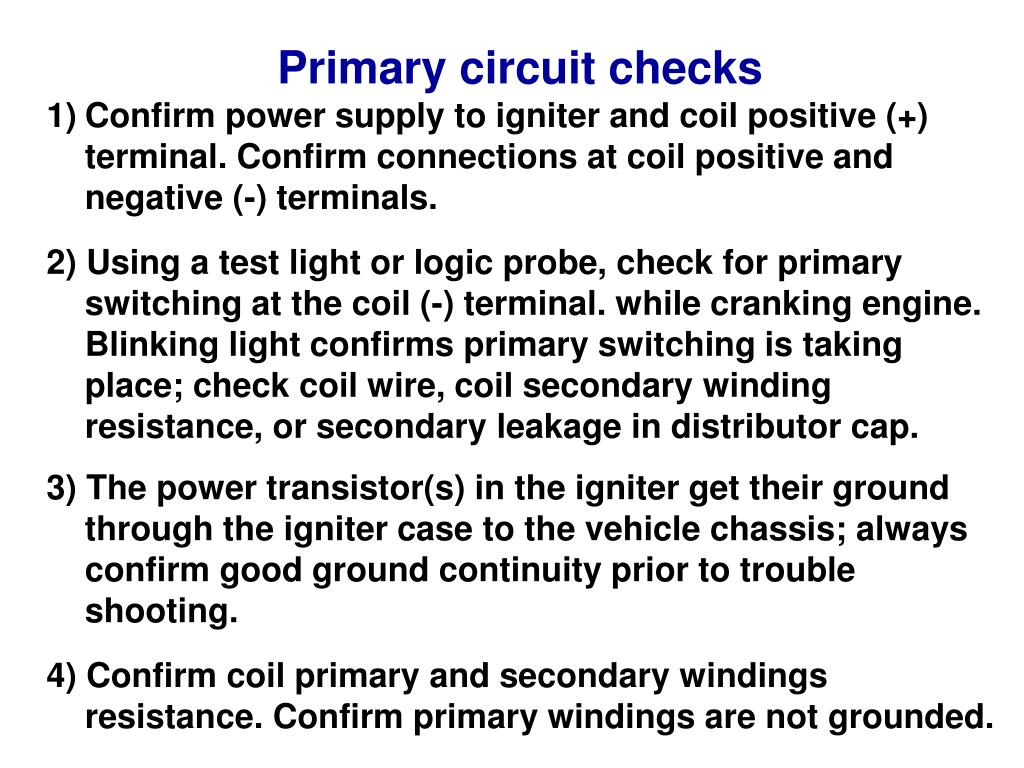 Primary circuit checks

1) Confirm power supply to igniter and coil positive (+) terminal. Confirm connections at coil positive and negative (-) terminals.

2) Using a test light or logic probe, check for primary switching at the coil (-) terminal. while cranking engine. Blinking light confirms primary switching is taking place; check coil wire, coil secondary winding resistance, or secondary leakage in distributor cap.

3) The power transistor(s) in the igniter get their ground through the igniter case to the vehicle chassis; always confirm good ground continuity prior to trouble shooting.

4) Confirm coil primary and secondary windings resistance. Confirm primary windings are not grounded.